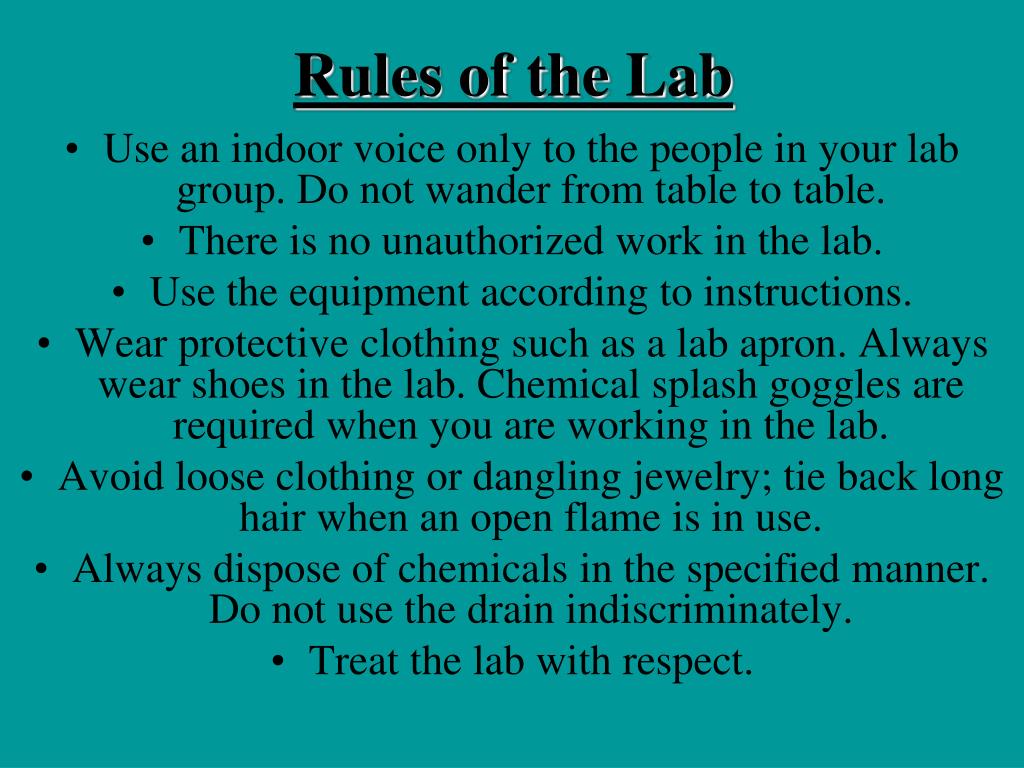 Rules of the Lab

• Use an indoor voice only to the people in your lab group. Do not wander from table to table.
• There is no unauthorized work in the lab.
• Use the equipment according to instructions.
• Wear protective clothing such as a lab apron. Always wear shoes in the lab. Chemical splash goggles are required when you are working in the lab.
• Avoid loose clothing or dangling jewelry; tie back long hair when an open flame is in use.
• Always dispose of chemicals in the specified manner. Do not use the drain indiscriminately.
• Treat the lab with respect.